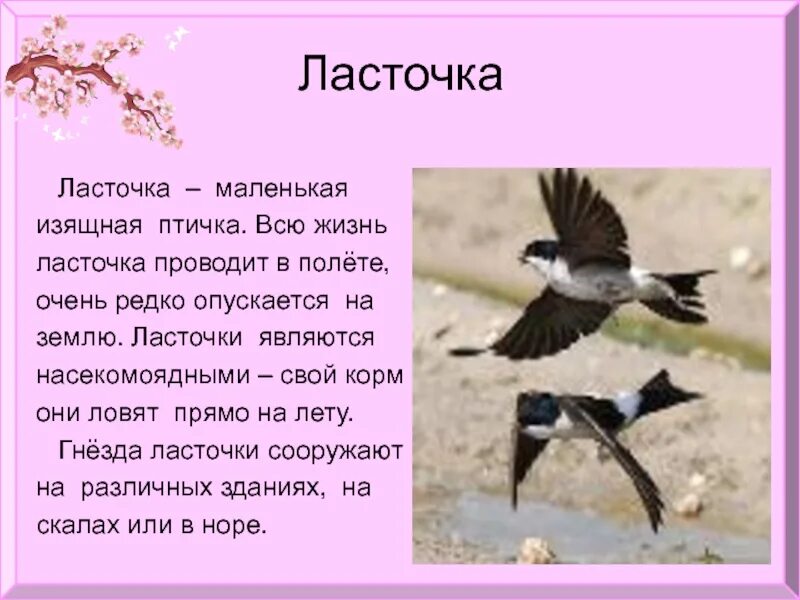 Ласточка

Ласточка – маленькая изящная птичка. Всю жизнь ласточка проводит в полёте, очень редко опускается на землю. Ласточки являются насекомоядными – свой корм они ловят прямо на лету.

Гнёзда ласточки сооружают на различных зданиях, на скалах или в норе.